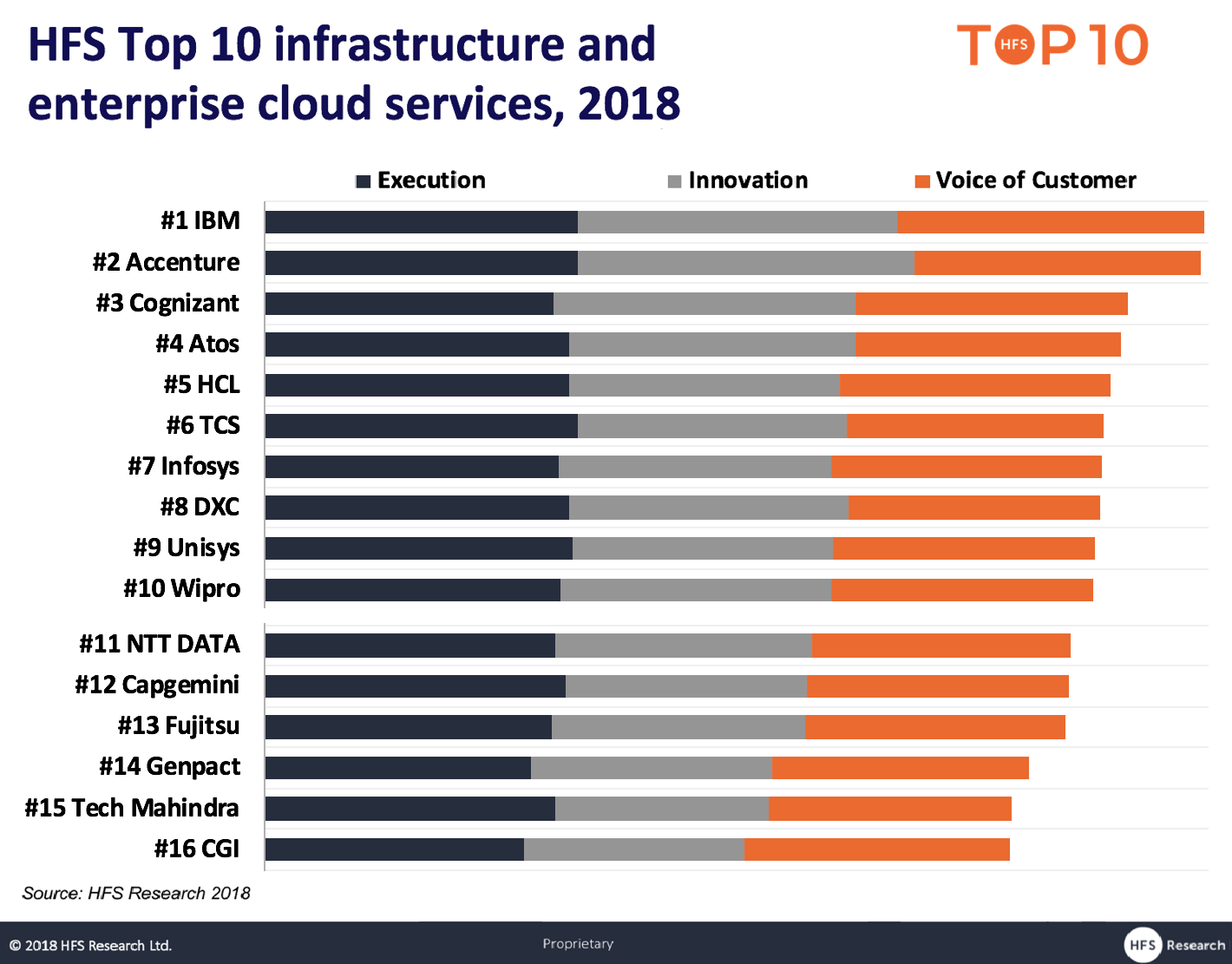 HFS Top 10 infrastructure and enterprise cloud services, 2018

TOP 10
HFS

Execution  Innovation  Voice of Customer

#1 IBM
#2 Accenture
#3 Cognizant
#4 Atos
#5 HCL
#6 TCS
#7 Infosys
#8 DXC
#9 Unisys
#10 Wipro
#11 NTT DATA
#12 Capgemini
#13 Fujitsu
#14 Genpact
#15 Tech Mahindra
#16 CGI

Source: HFS Research 2018

© 2018 HFS Research Ltd.  Proprietary  HFS Research